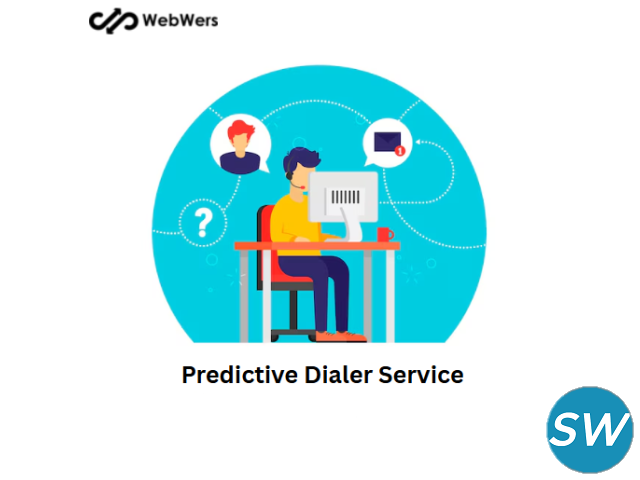 WebWers

?

1

Predictive Dialer Service

SW